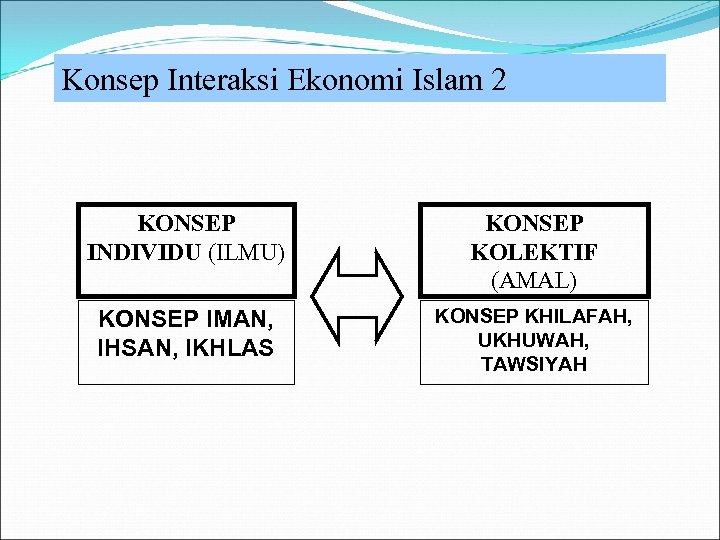 Konsep Interaksi Ekonomi Islam 2

KONSEP INDIVIDU (ILMU)

KONSEP IMAN, IHSAN, IKHLAS

KONSEP KOLEKTIF (AMAL)

KONSEP KHILAFAH, UKHUWAH, TAWSIYAH